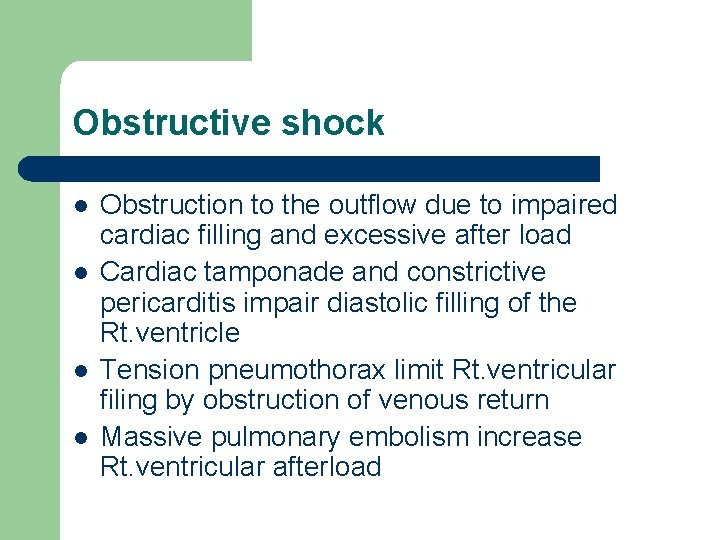 Obstructive shock

- Obstruction to the outflow due to impaired cardiac filling and excessive after load
- Cardiac tamponade and constrictive pericarditis impair diastolic filling of the Rt.ventricle
- Tension pneumothorax limit Rt.ventricular filing by obstruction of venous return
- Massive pulmonary embolism increase Rt.ventricular afterload